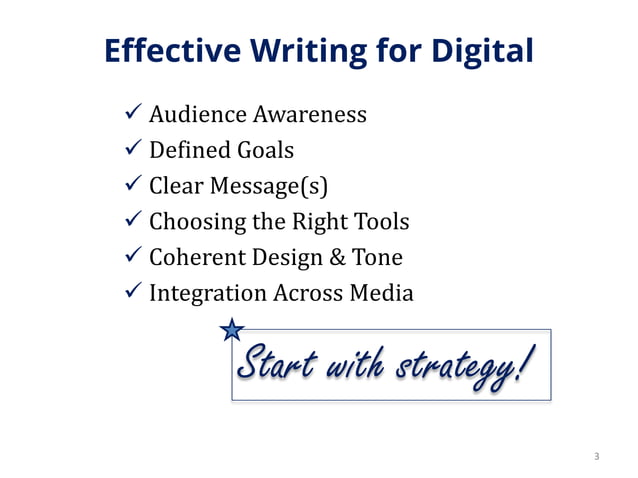 Effective Writing for Digital

✓ Audience Awareness
✓ Defined Goals
✓ Clear Message(s)
✓ Choosing the Right Tools
✓ Coherent Design & Tone
✓ Integration Across Media

Start with strategy!

3